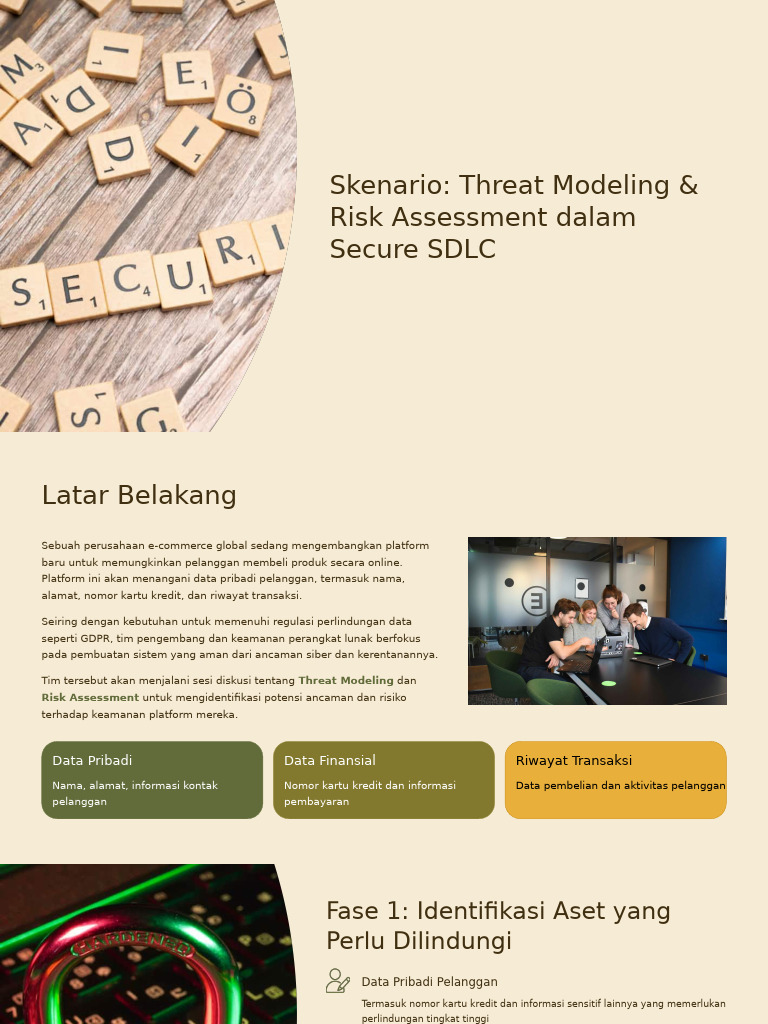 Skenario: Threat Modeling & Risk Assessment dalam Secure SDLC

Latar Belakang

Sebuah perusahaan e-commerce global sedang mengembangkan platform baru untuk memungkinkan pelanggan membeli produk secara online. Platform ini akan menangani data pribadi pelanggan, termasuk nama, alamat, nomor kartu kredit, dan riwayat transaksi.

Seiring dengan kebutuhan untuk memenuhi regulasi perlindungan data seperti GDPR, tim pengembang dan keamanan perangkat lunak berfokus pada pembuatan sistem yang aman dari ancaman siber dan kerentanannya.

Tim tersebut akan menjalani sesi diskusi tentang Threat Modeling dan Risk Assessment untuk mengidentifikasi potensi ancaman dan risiko terhadap keamanan platform mereka.

Data Pribadi

Nama, alamat, informasi kontak pelanggan

Data Finansial

Nomor kartu kredit dan informasi pembayaran

Riwayat Transaksi

Data pembelian dan aktivitas pelanggan

Fase 1: Identifikasi Aset yang Perlu Dilindungi

Data Pribadi Pelanggan

Termasuk nomor kartu kredit dan informasi sensitif lainnya yang memerlukan perlindungan tingkat tinggi